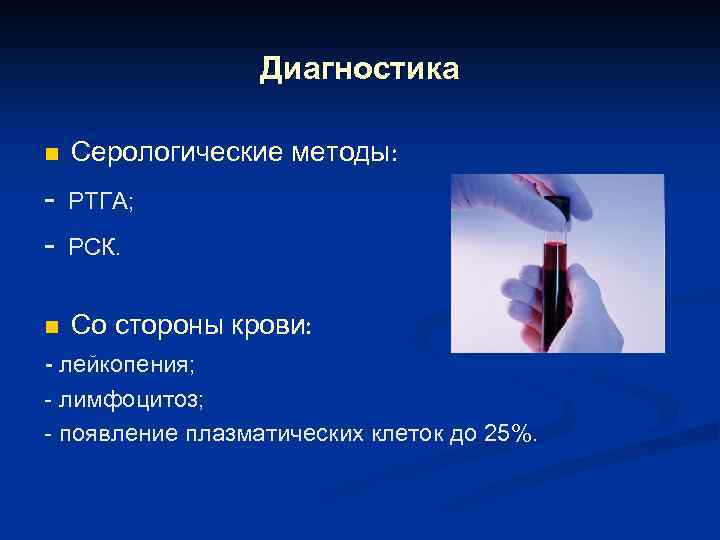 Диагностика

Серологические методы:

- РТГА;

- РСК.

Со стороны крови:

- лейкопения;

- лимфоцитоз;

- появление плазматических клеток до 25%.